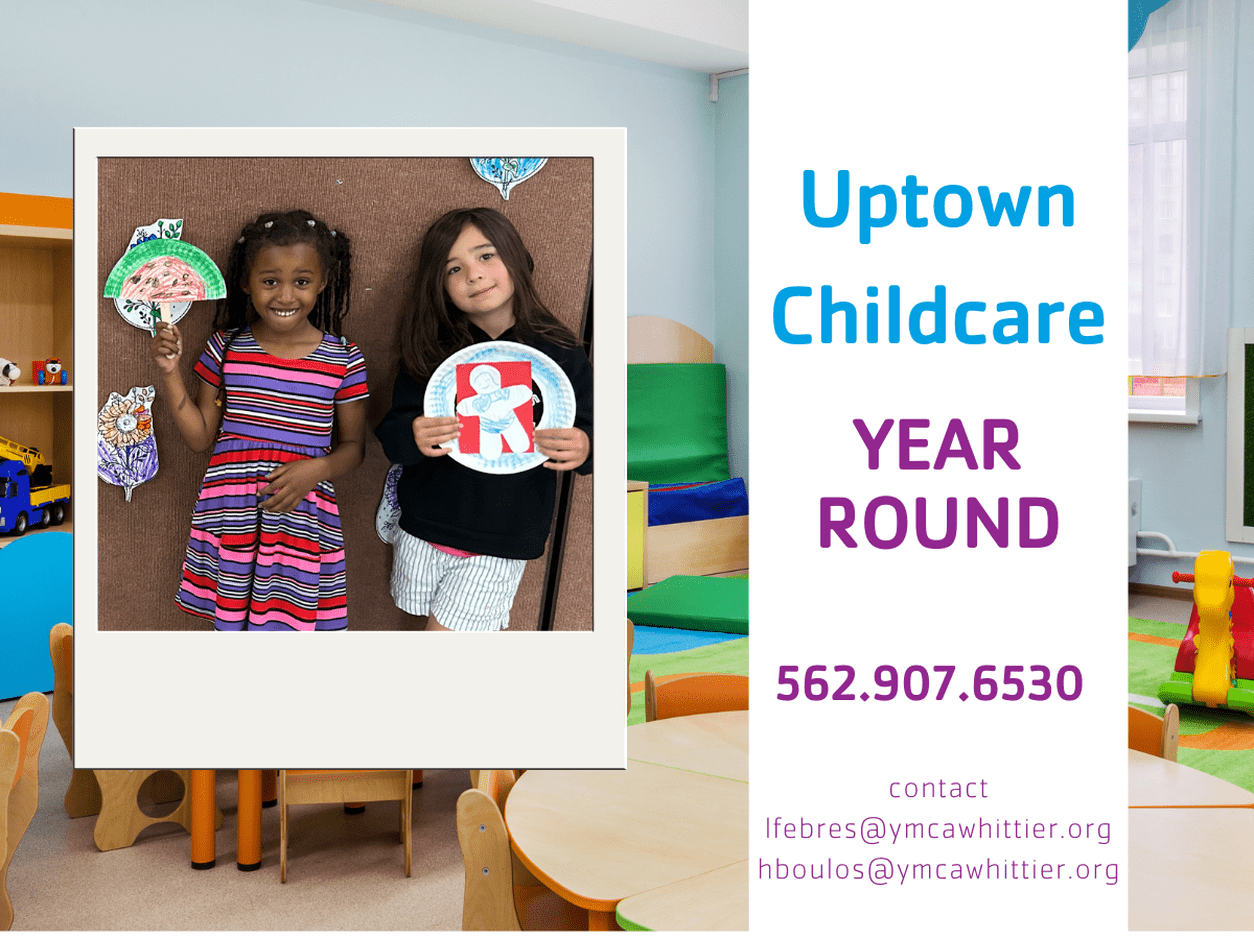 Uptown Childcare

YEAR ROUND

562.907.6530

contact
lfebres@ymcawhittier.org
hboulos@ymcawhittier.org